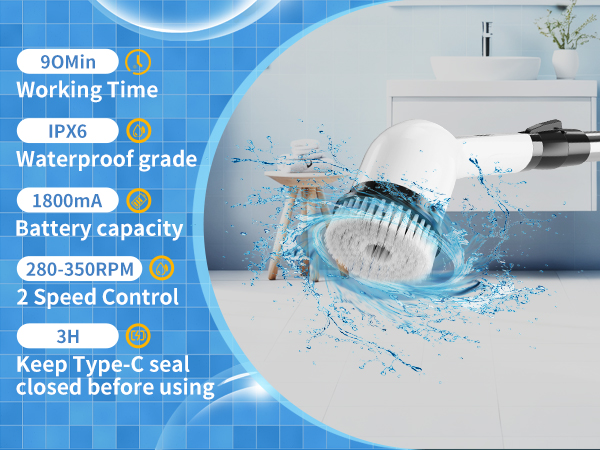 90Min
Working Time

IPX6
Waterproof grade

1800mA
Battery capacity

280-350RPM
2 Speed Control

3H
Keep Type-C seal closed before using